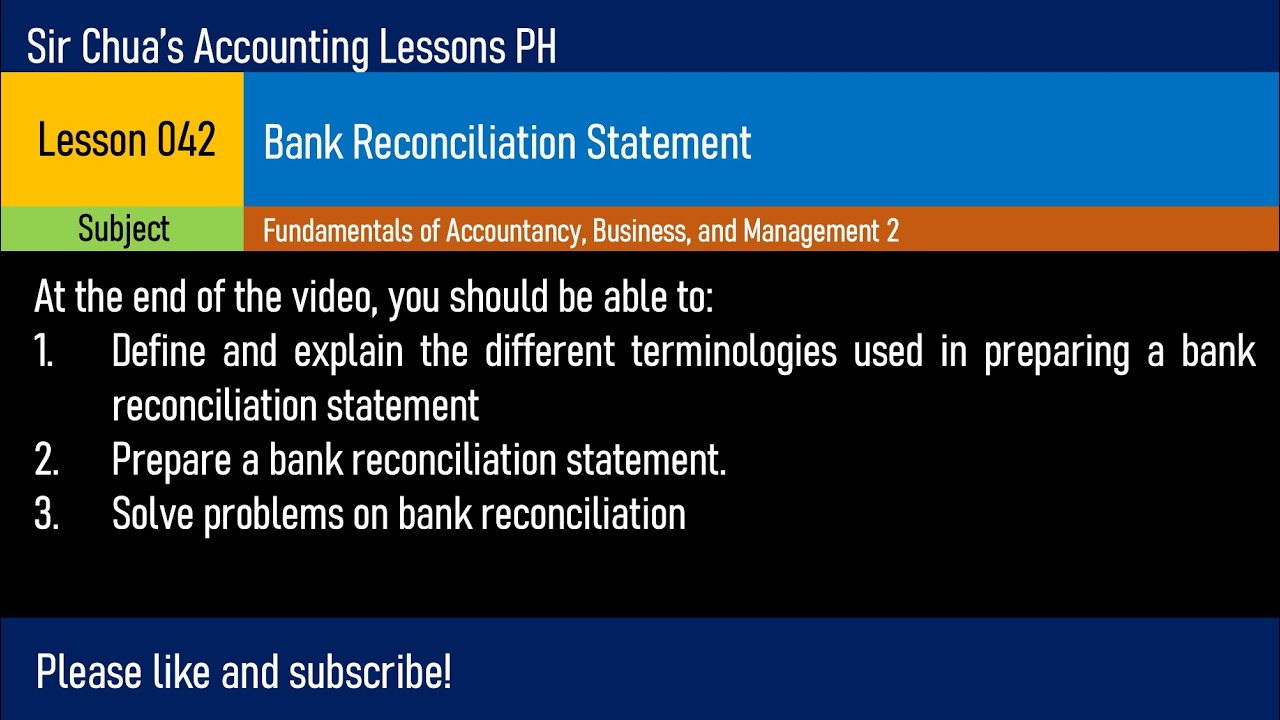 Sir Chua's Accounting Lessons PH

Lesson 042

Bank Reconciliation Statement

Subject

Fundamentals of Accountancy, Business, and Management 2

At the end of the video, you should be able to:
1. Define and explain the different terminologies used in preparing a bank reconciliation statement
2. Prepare a bank reconciliation statement.
3. Solve problems on bank reconciliation

Please like and subscribe!